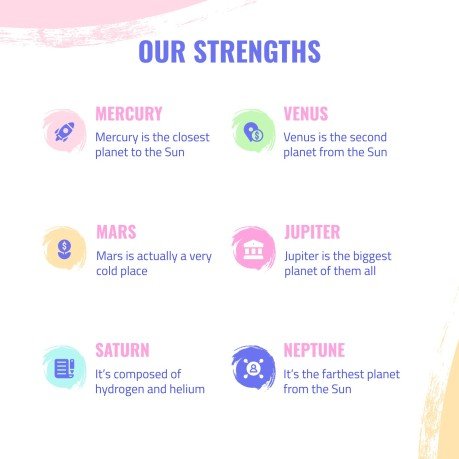 OUR STRENGTHS

MERCURY
Mercury is the closest planet to the Sun

VENUS
Venus is the second planet from the Sun

MARS
Mars is actually a very cold place

JUPITER
Jupiter is the biggest planet of them all

SATURN
It's composed of hydrogen and helium

NEPTUNE
It's the farthest planet from the Sun